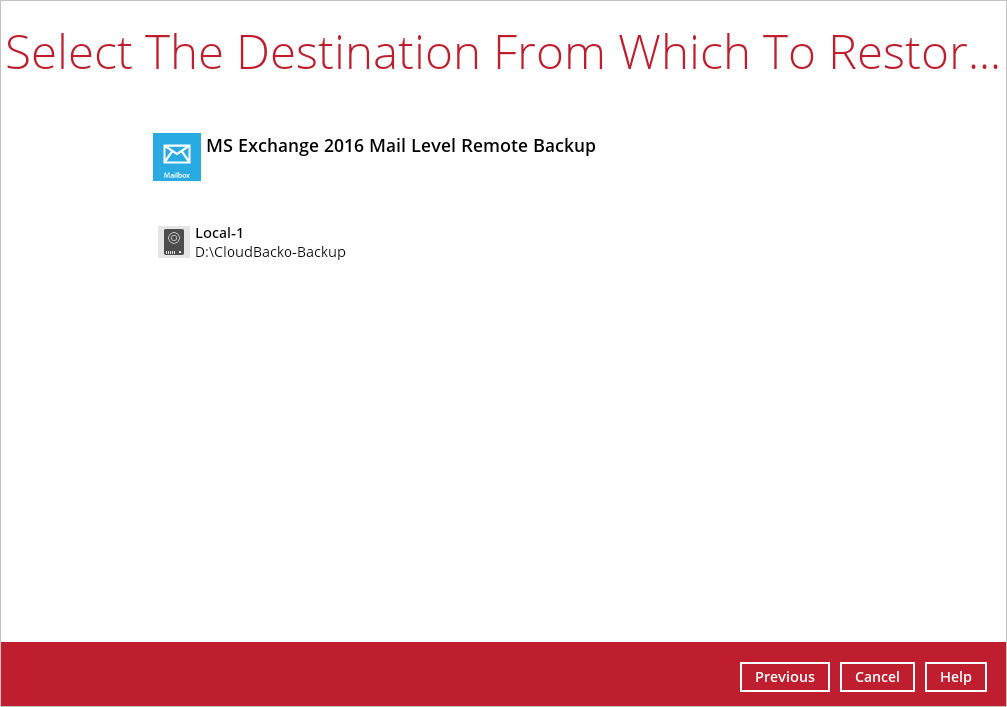 Select The Destination From Which To Restor...

Mailbox

MS Exchange 2016 Mail Level Remote Backup

Local-1
D:\CloudBacko-Backup

Previous Cancel Help